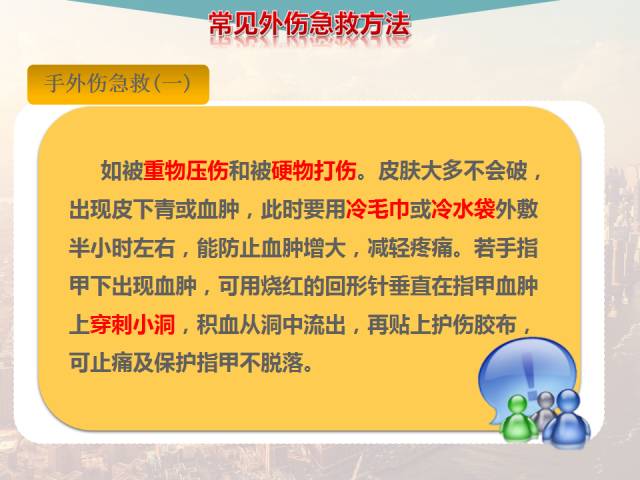 常见外伤急救方法

手外伤急救(一)

如被重物压伤和被硬物打伤。皮肤大多不会破，出现皮下青或血肿，此时要用冷毛巾或冷水袋外敷半小时左右，能防止血肿增大，减轻疼痛。若手指甲下出现血肿，可用烧红的回形针垂直在指甲血肿上穿刺小洞，积血从洞中流出，再贴上护伤胶布，可止痛及保护指甲不脱落。